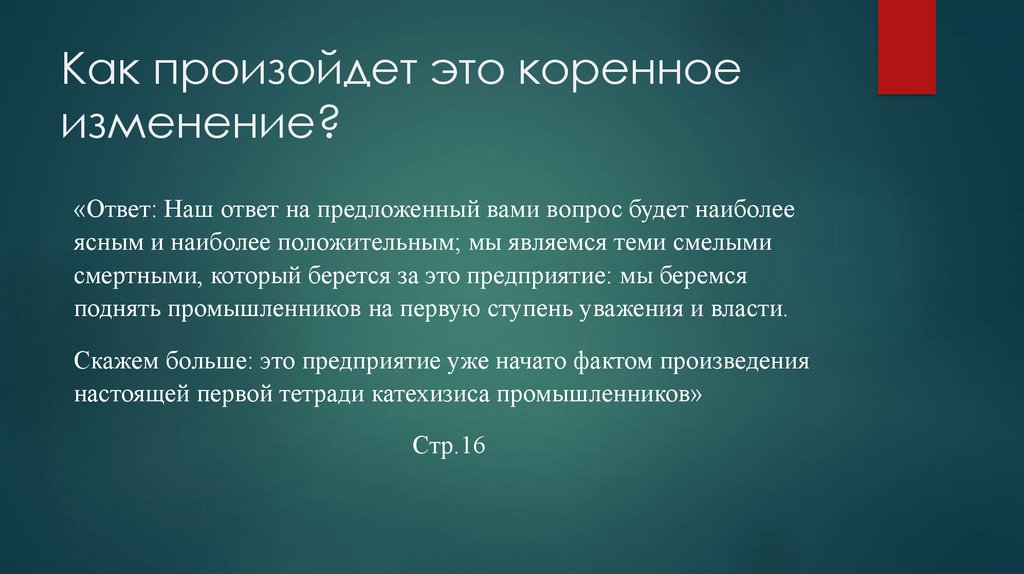 Как произойдет это коренное изменение?

«Ответ: Наш ответ на предложенный вами вопрос будет наиболее ясным и наиболее положительным; мы являемся теми смелыми смертными, который берется за это предприятие: мы беремся поднять промышленников на первую ступень уважения и власти.

Скажем больше: это предприятие уже начато фактом произведения настоящей первой тетради катехизиса промышленников»

Стр.16